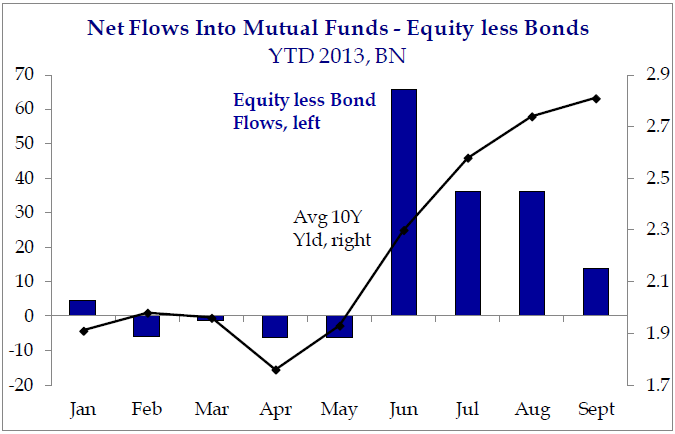 Net Flows Into Mutual Funds - Equity less Bonds
YTD 2013, BN

70
60
50
40
30
20
10
0
-10
-20

2.9
2.7
2.5
2.3
2.1
1.9
1.7

Equity less Bond Flows, left

Avg 10Y Yld, right

Jan
Feb
Mar
Apr
May
Jun
Jul
Aug
Sept